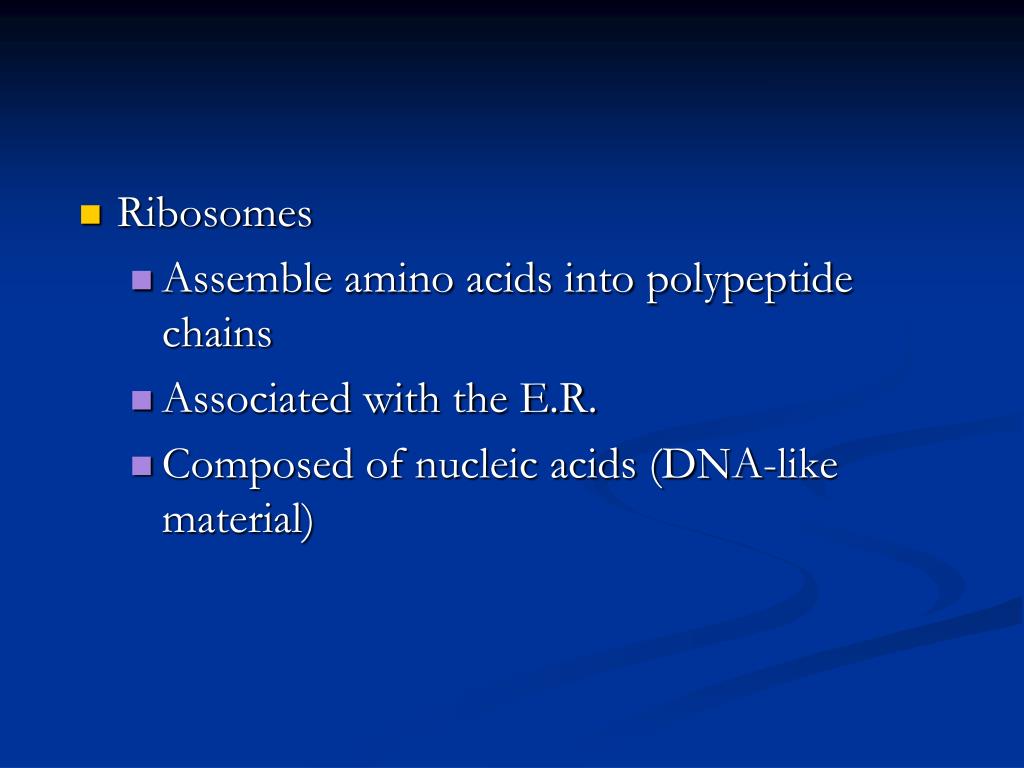 Ribosomes

Assemble amino acids into polypeptide chains

Associated with the E.R.

Composed of nucleic acids (DNA-like material)